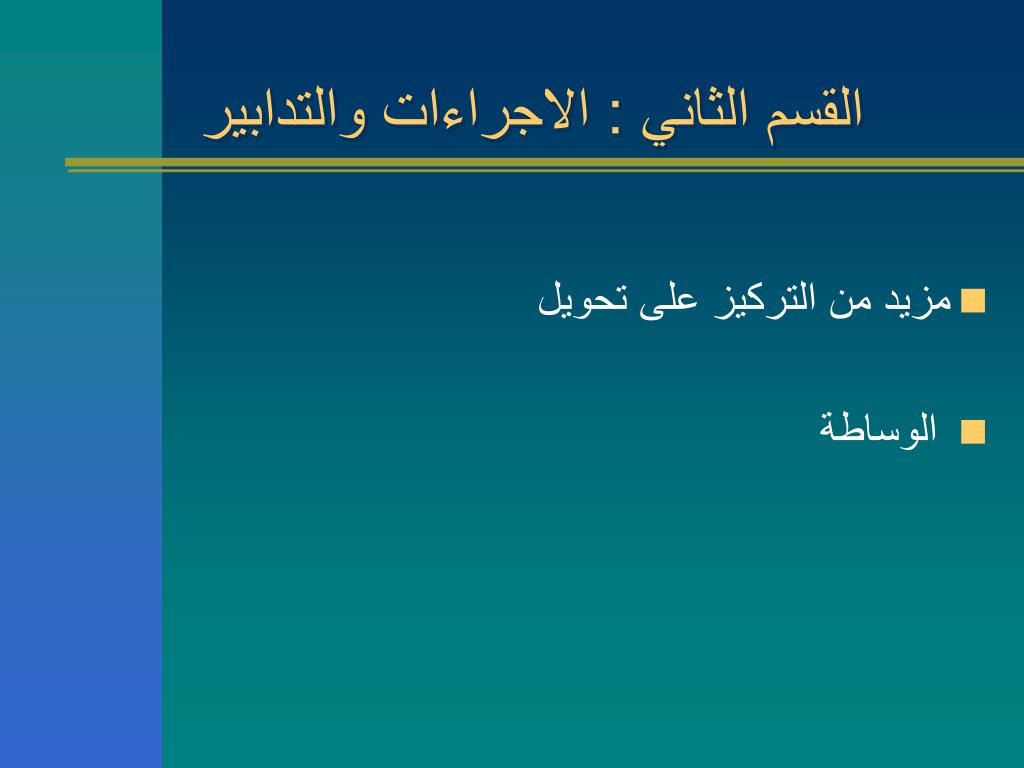 القسم الثاني : الاجراءات والتدابير

مزيد من التركيز على تحويل

الوساطة